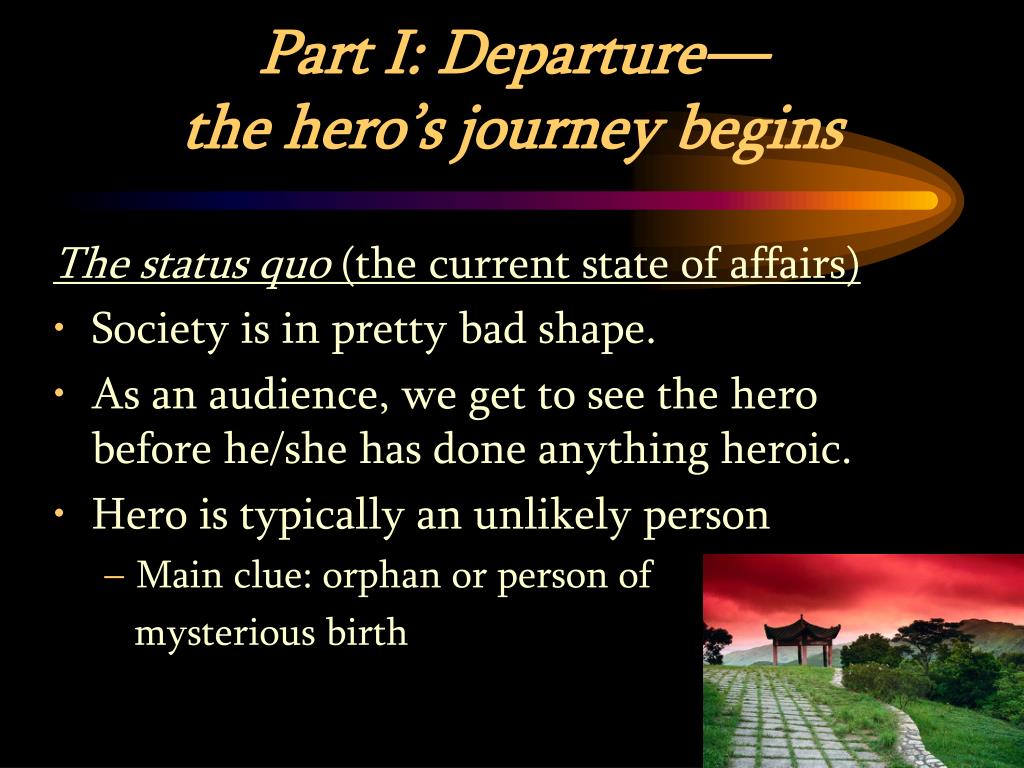 Part I: Departure—
the hero's journey begins

The status quo (the current state of affairs)

• Society is in pretty bad shape.
• As an audience, we get to see the hero before he/she has done anything heroic.
• Hero is typically an unlikely person
  – Main clue: orphan or person of mysterious birth